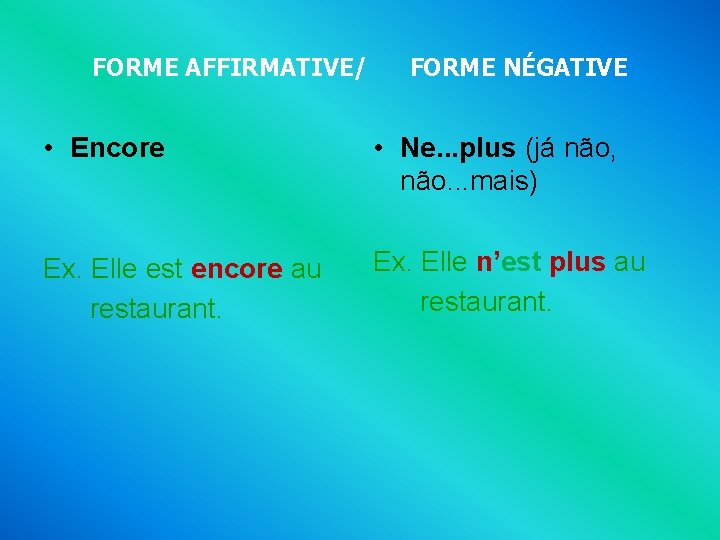 FORME AFFIRMATIVE/ FORME NÉGATIVE

• Encore

Ex. Elle est encore au restaurant.

• Ne...plus (já não, não...mais)

Ex. Elle n'est plus au restaurant.